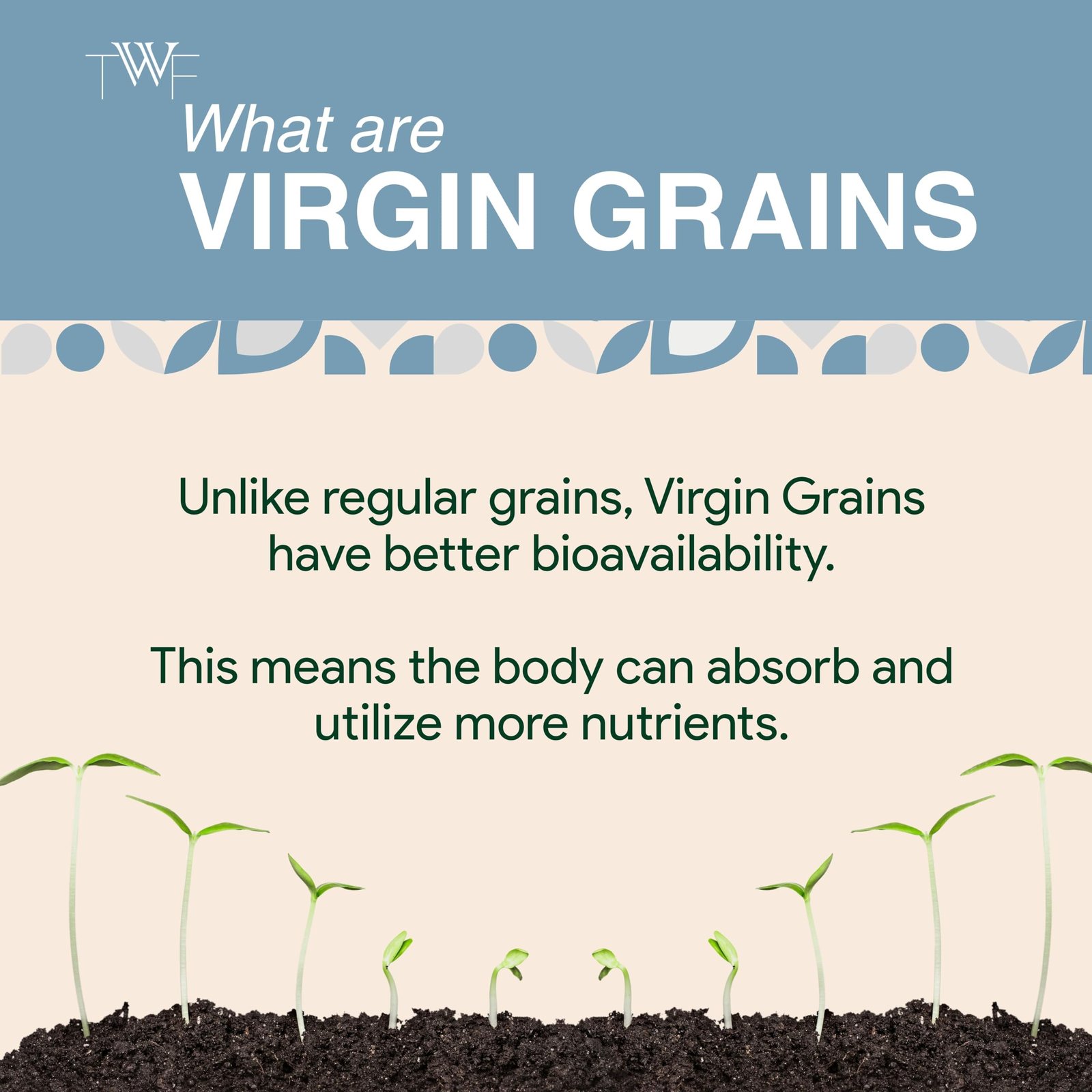 TWF

What are
VIRGIN GRAINS

Unlike regular grains, Virgin Grains have better bioavailability.

This means the body can absorb and utilize more nutrients.